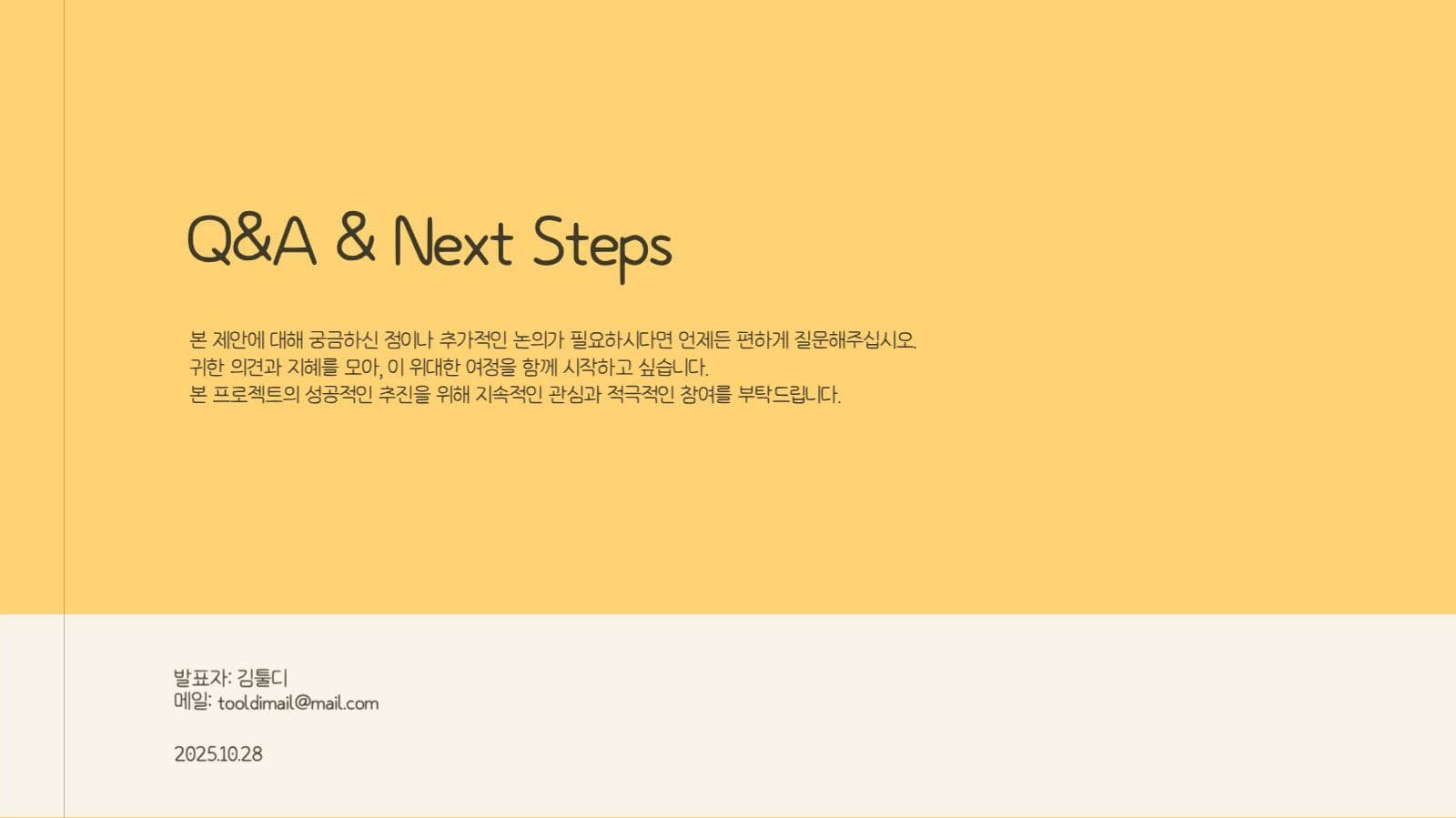 Q&A & Next Steps

본 제안에 대해 궁금하신 점이나 추가적인 논의가 필요하시다면 언제든 편하게 질문해주십시오.
귀한 의견과 지혜를 모아, 이 위대한 여정을 함께 시작하고 싶습니다.
본 프로젝트의 성공적인 추진을 위해 지속적인 관심과 적극적인 참여를 부탁드립니다.

발표자: 김툴디
메일: tooldimail@mail.com

2025.10.28